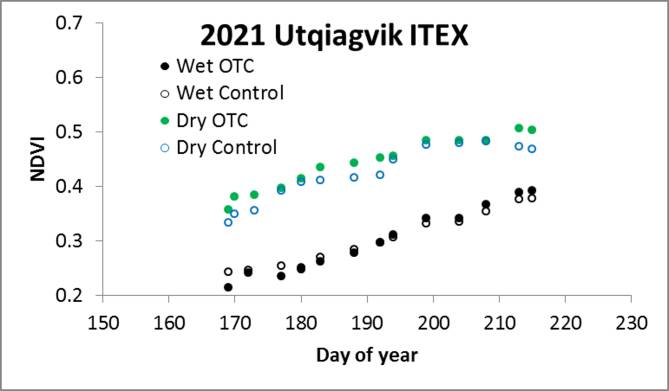 2021 Utqiagvik ITEX

Wet OTC
Wet Control
Dry OTC
Dry Control

NDVI

0.7
0.6
0.5
0.4
0.3
0.2

150 160 170 180 190 200 210 220 230

Day of year